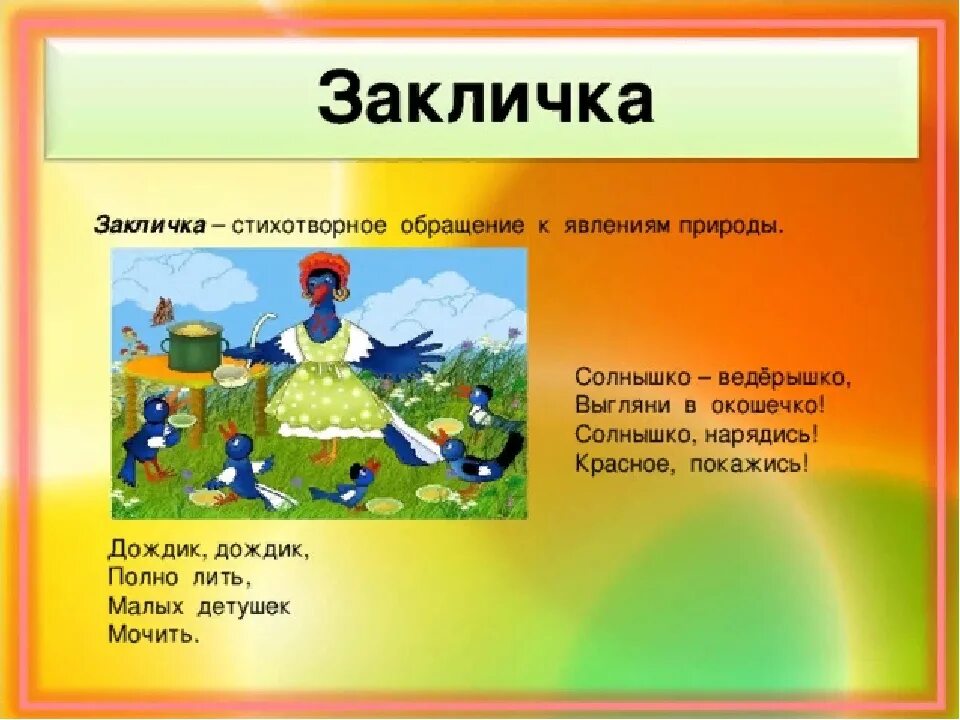 Закличка

Закличка – стихотворное обращение к явлениям природы.

Солнышко – ведёрышко,
Выгляни в окошечко!
Солнышко, нарядись!
Красное, покажись!

Дождик, дождик,
Полно лить,
Малых детушек
Мочить.